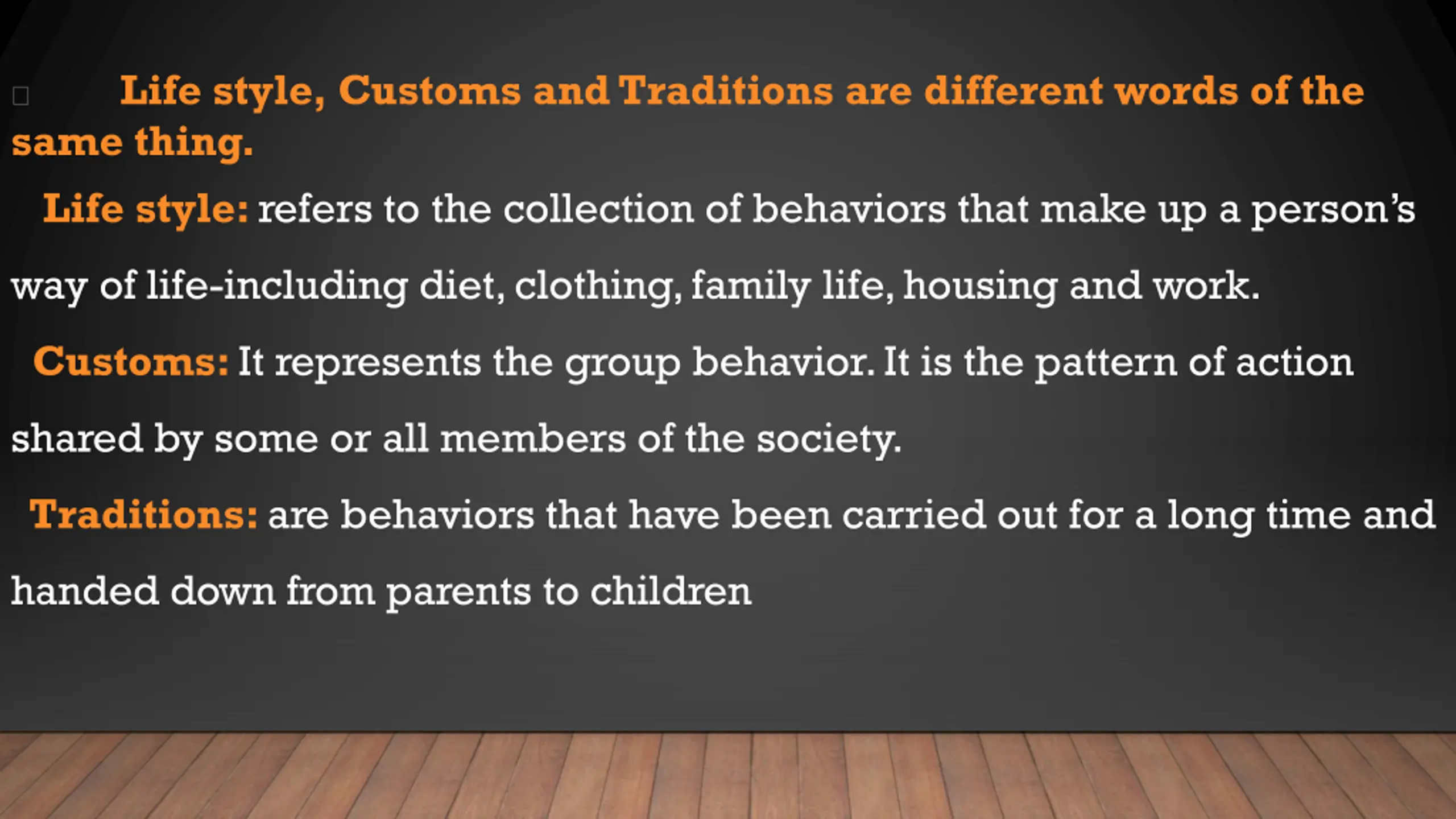 Life style, Customs and Traditions are different words of the same thing.

Life style: refers to the collection of behaviors that make up a person's way of life-including diet, clothing, family life, housing and work.

Customs: It represents the group behavior. It is the pattern of action shared by some or all members of the society.

Traditions: are behaviors that have been carried out for a long time and handed down from parents to children